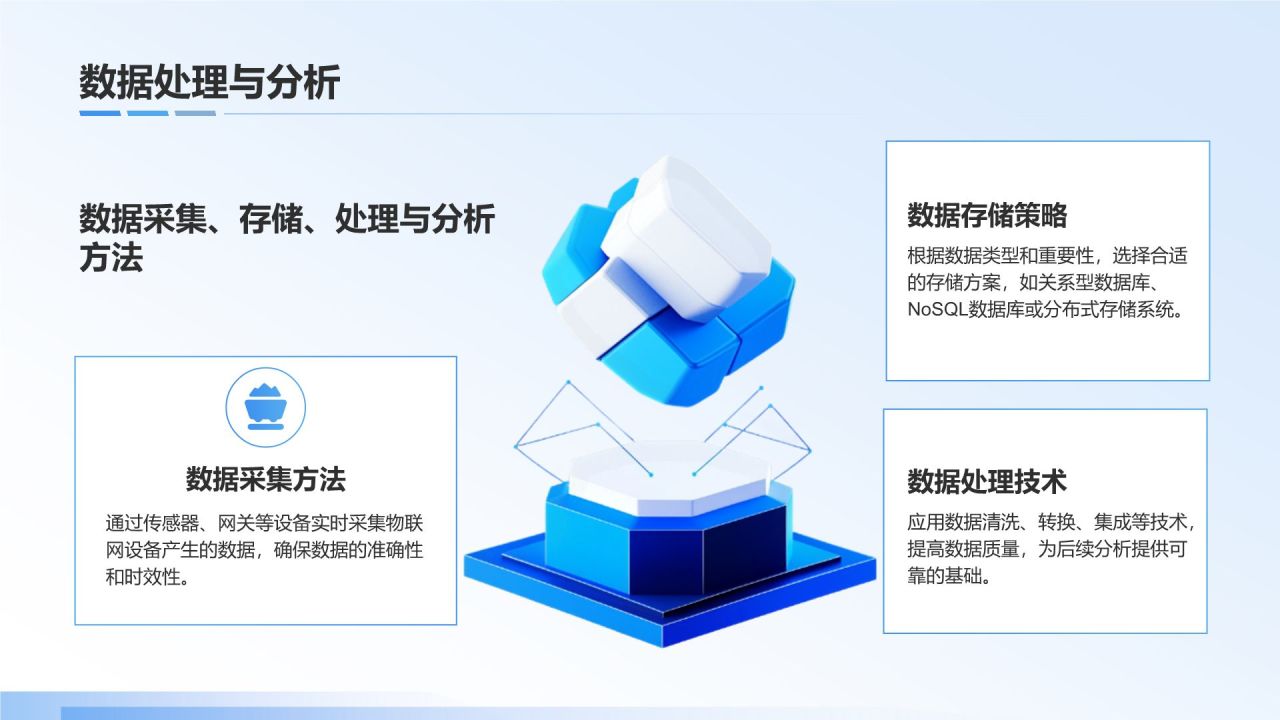 数据处理与分析

数据采集、存储、处理与分析方法

数据采集方法

通过传感器、网关等设备实时采集物联网设备产生的数据，确保数据的准确性和时效性。

数据存储策略

根据数据类型和重要性，选择合适的存储方案，如关系型数据库、NoSQL数据库或分布式存储系统。

数据处理技术

应用数据清洗、转换、集成等技术，提高数据质量，为后续分析提供可靠的基础。